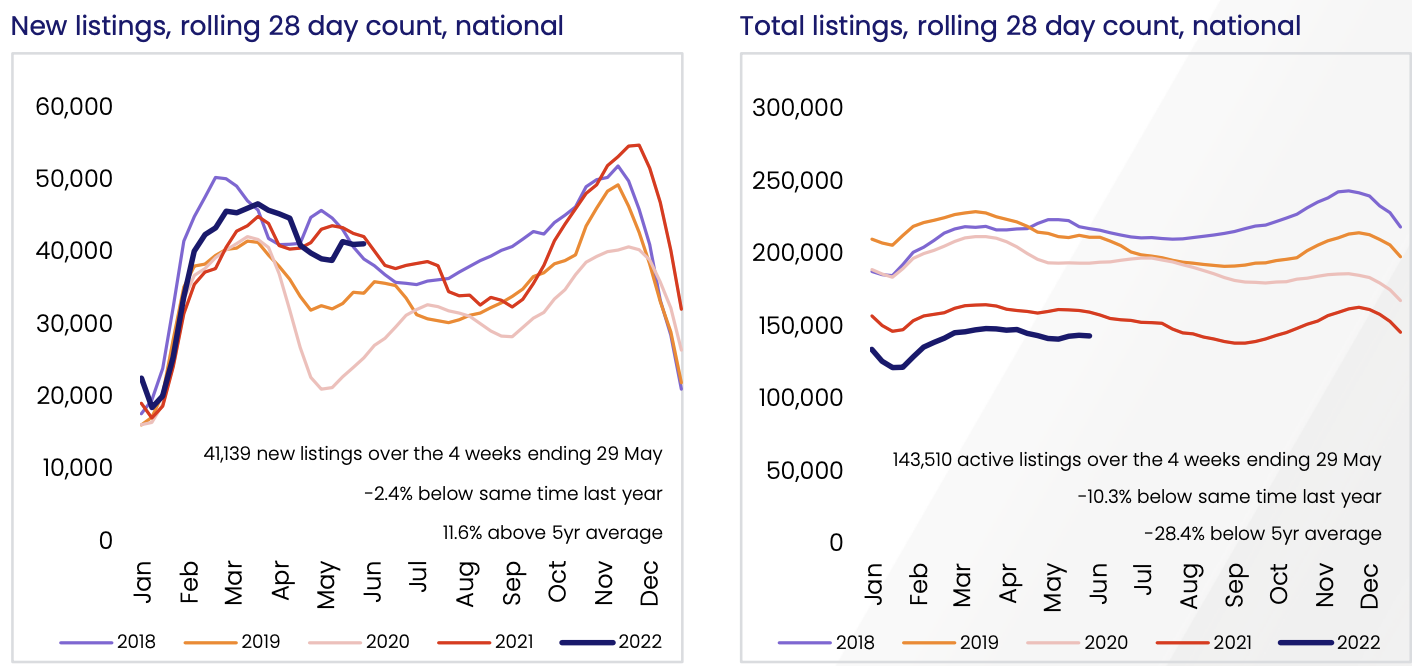 New listings, rolling 28 day count, national

60,000
50,000
40,000
30,000
20,000
10,000
0

41,139 new listings over the 4 weeks ending 29 May
-2.4% below same time last year
11.6% above 5yr average

Jan Feb Mar Apr May Jun Jul Aug Sep Oct Nov Dec

2018 2019 2020 2021 2022

Total listings, rolling 28 day count, national

300,000
250,000
200,000
150,000
100,000
50,000
0

143,510 active listings over the 4 weeks ending 29 May
-10.3% below same time last year
-28.4% below 5yr average

Jan Feb Mar Apr May Jun Jul Aug Sep Oct Nov Dec

2018 2019 2020 2021 2022